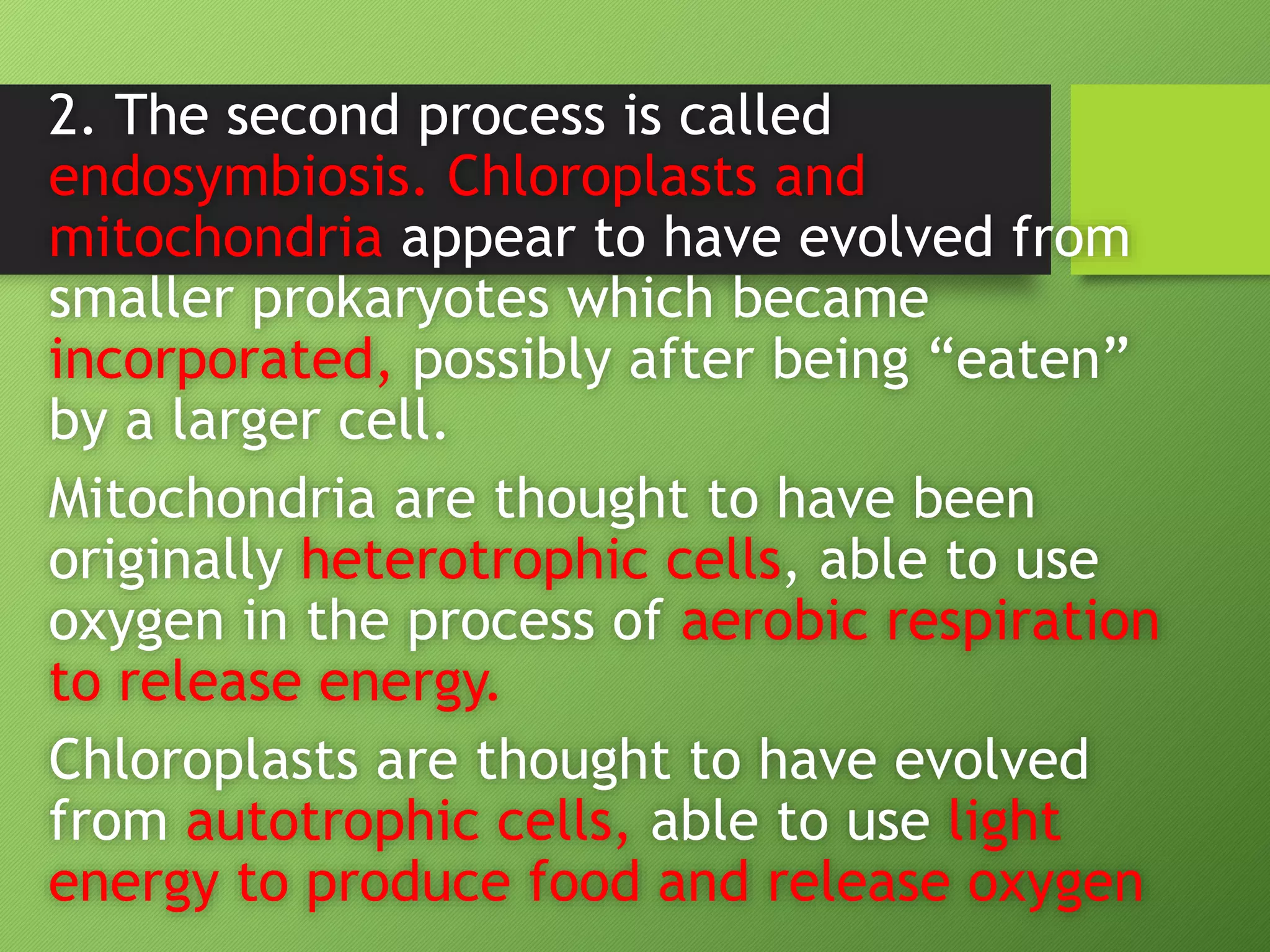 2. The second process is called endosymbiosis. Chloroplasts and mitochondria appear to have evolved from smaller prokaryotes which became incorporated, possibly after being “eaten” by a larger cell.

Mitochondria are thought to have been originally heterotrophic cells, able to use oxygen in the process of aerobic respiration to release energy.

Chloroplasts are thought to have evolved from autotrophic cells, able to use light energy to produce food and release oxygen